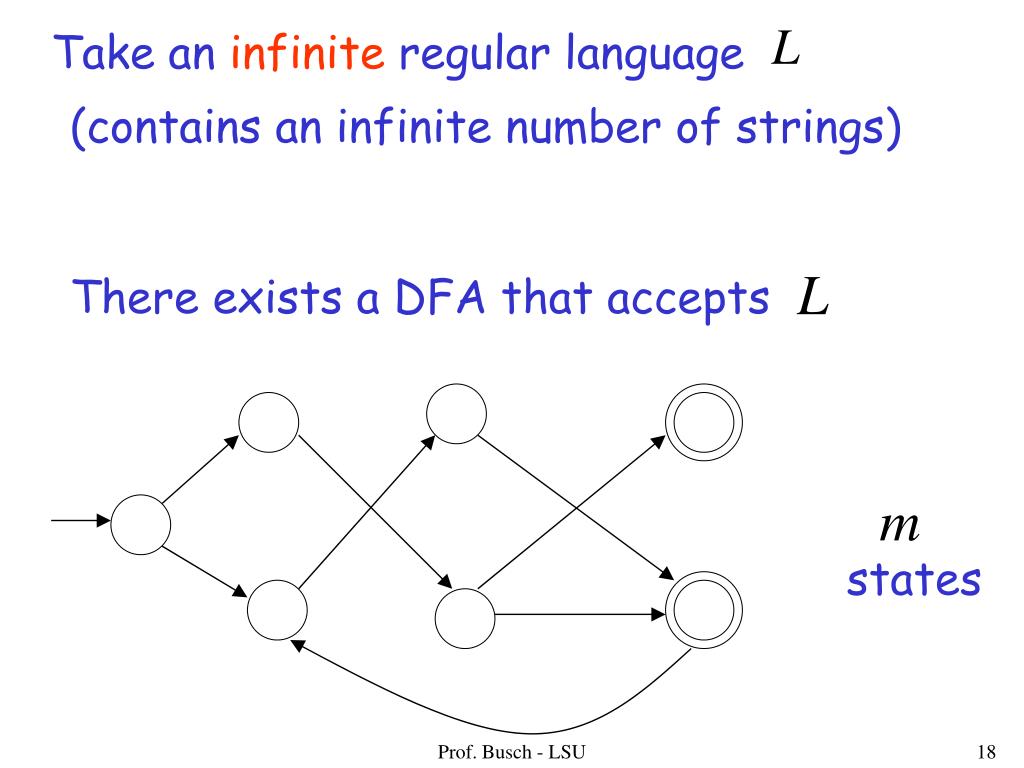 Take an infinite regular language $L$
(contains an infinite number of strings)

There exists a DFA that accepts $L$

$m$
states

Prof. Busch - LSU

18